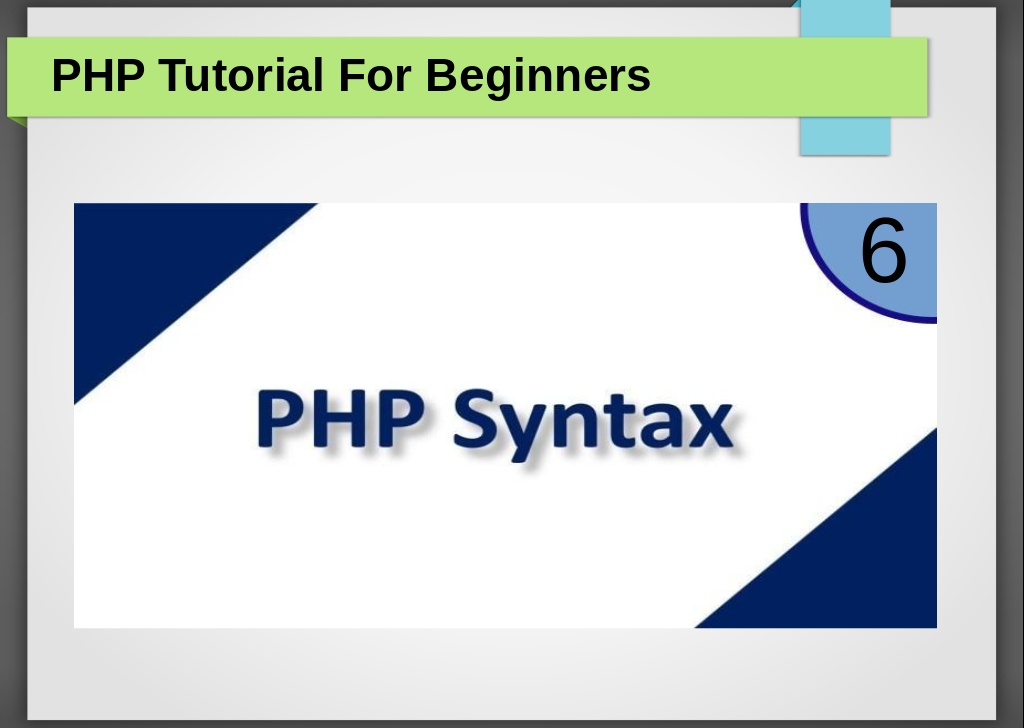 PHP Tutorial For Beginners

6

PHP Syntax